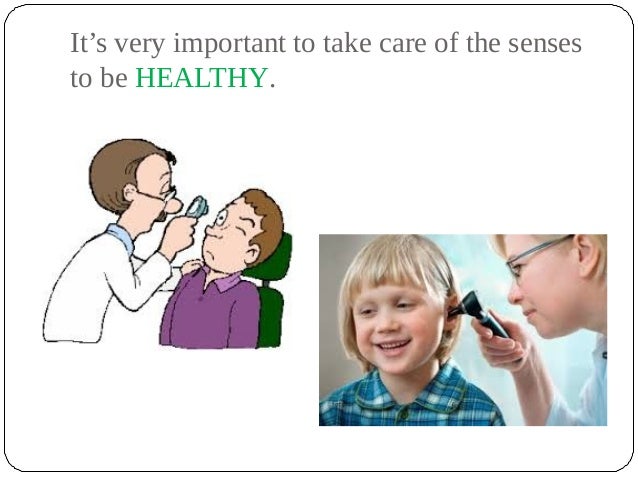 It’s very important to take care of the senses to be HEALTHY.